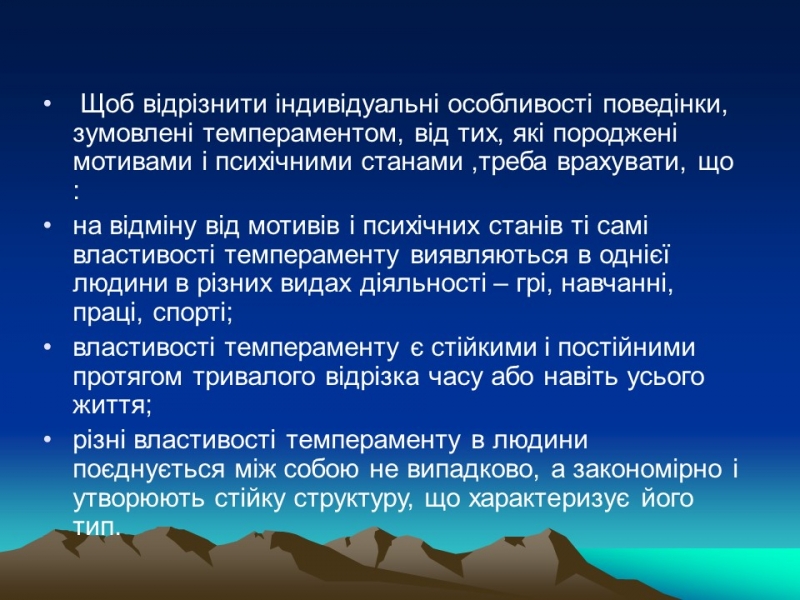 • Щоб відрізнити індивідуальні особливості поведінки, зумовлені темпераментом, від тих, які породжені мотивами і психічними станами ,треба врахувати, що :

• на відміну від мотивів і психічних станів ті самі властивості темпераменту виявляються в однієї людини в різних видах діяльності – грі, навчанні, праці, спорті;

• властивості темпераменту є стійкими і постійними протягом тривалого відрізка часу або навіть усього життя;

• різні властивості темпераменту в людини поєднується між собою не випадково, а закономірно і утворюють стійку структуру, що характеризує його тип.